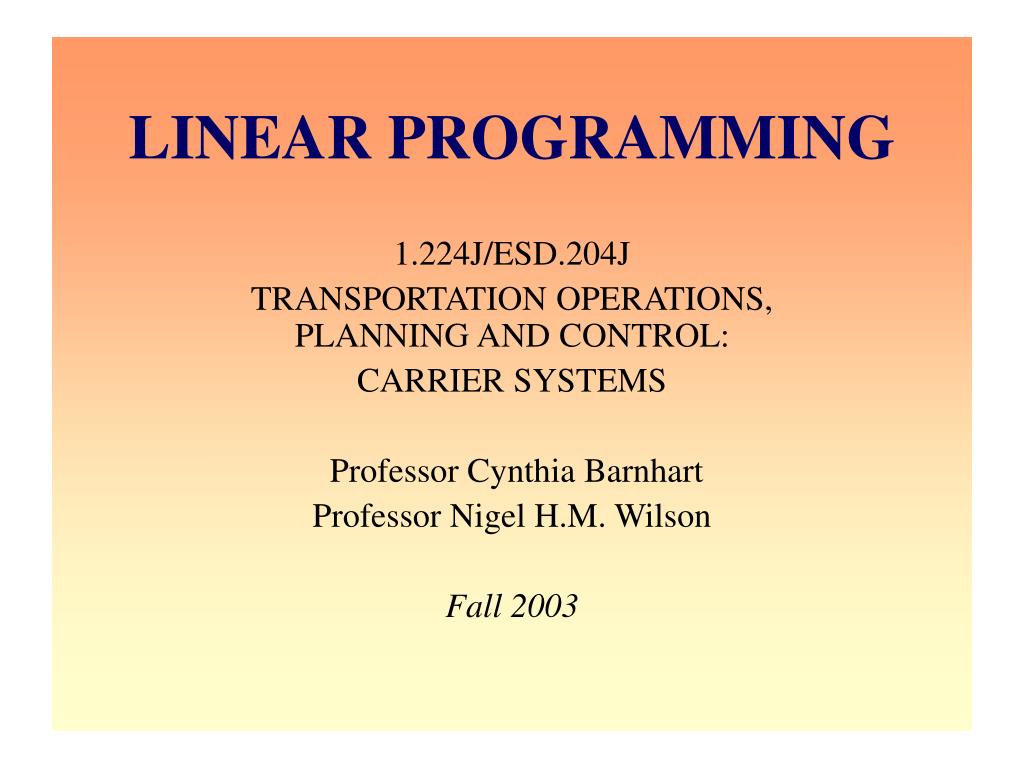 LINEAR PROGRAMMING

1.224J/ESD.204J
TRANSPORTATION OPERATIONS, PLANNING AND CONTROL:
CARRIER SYSTEMS

Professor Cynthia Barnhart
Professor Nigel H.M. Wilson

Fall 2003